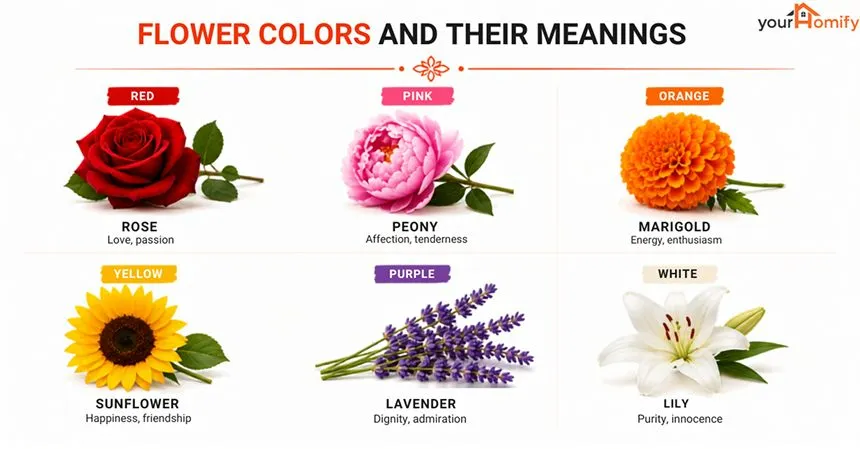 FLOWER COLORS AND THEIR MEANINGS

yourHomify

RED

ROSE
Love, passion

PINK

PEONY
Affection, tenderness

ORANGE

MARIGOLD
Energy, enthusiasm

YELLOW

SUNFLOWER
Happiness, friendship

PURPLE

LAVENDER
Dignity, admiration

WHITE

LILY
Purity, innocence